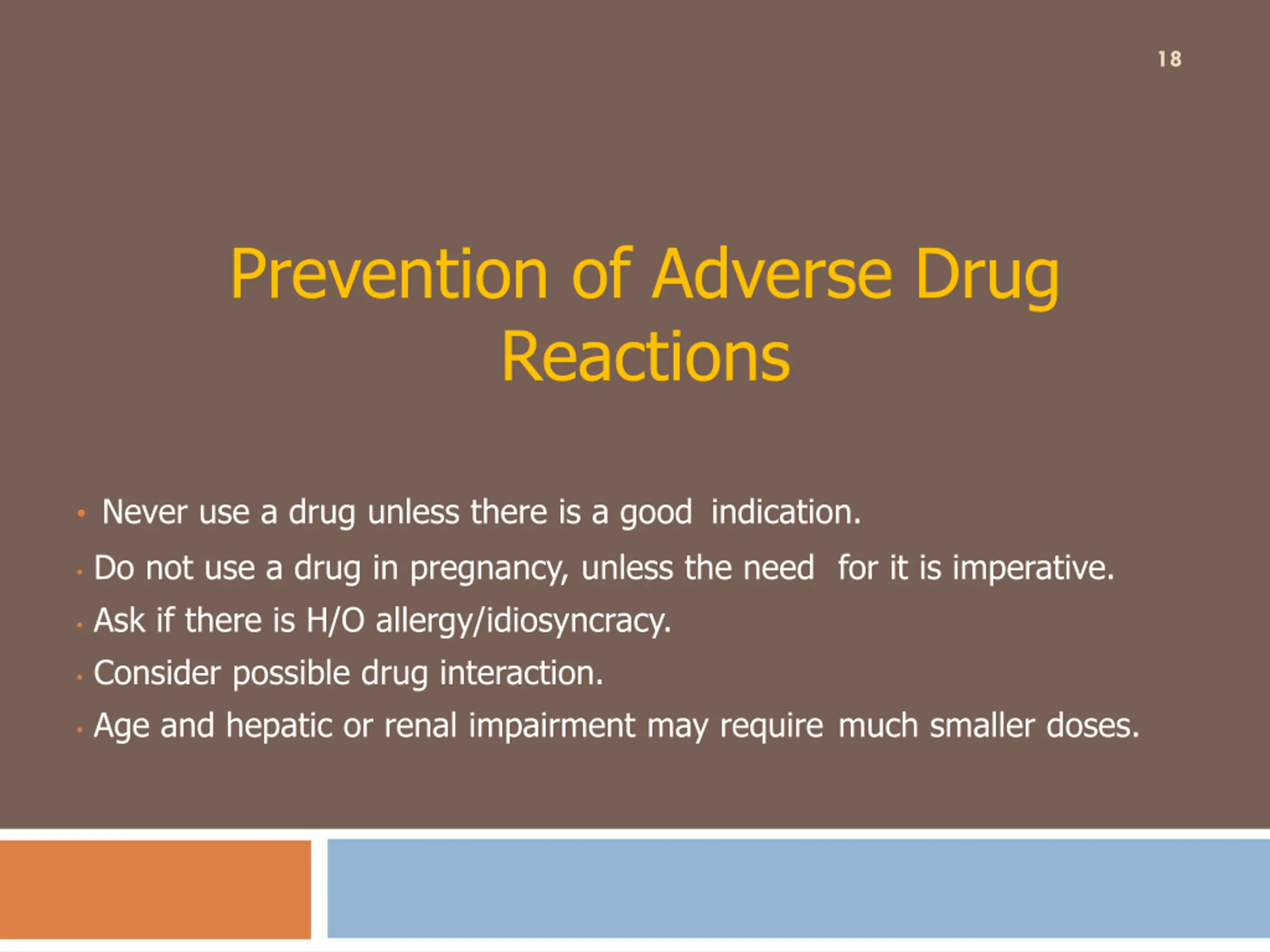 18

Prevention of Adverse Drug Reactions

• Never use a drug unless there is a good indication.
• Do not use a drug in pregnancy, unless the need for it is imperative.
• Ask if there is H/O allergy/idiosyncracy.
• Consider possible drug interaction.
• Age and hepatic or renal impairment may require much smaller doses.